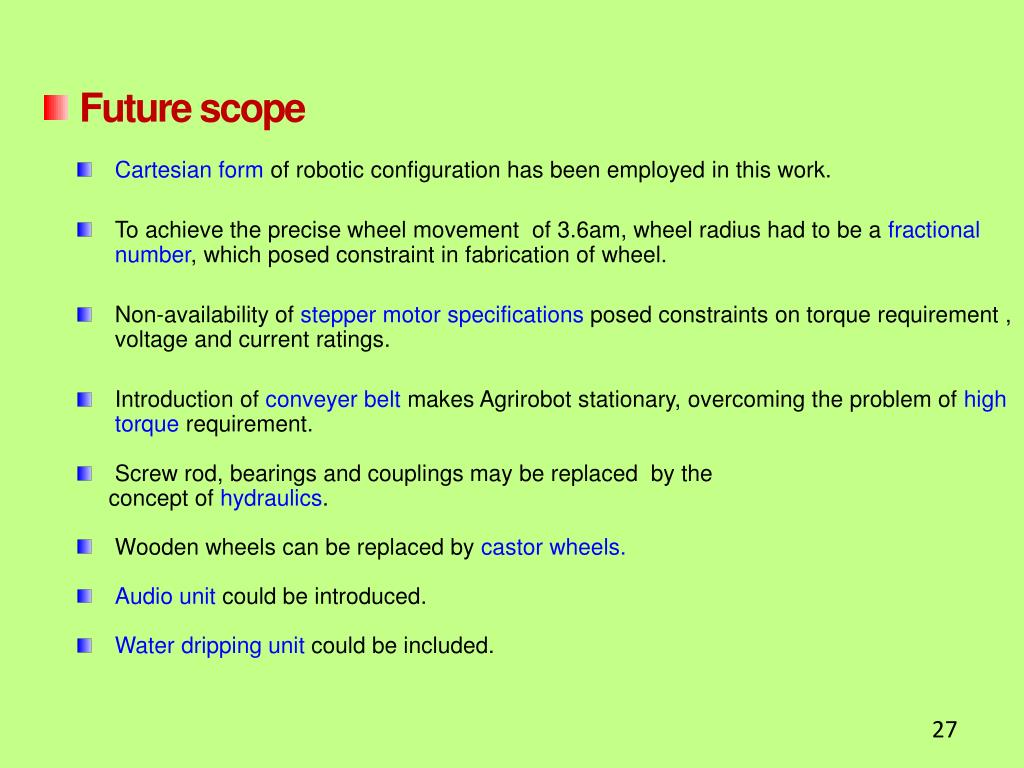 Future scope

Cartesian form of robotic configuration has been employed in this work.

To achieve the precise wheel movement of 3.6am, wheel radius had to be a fractional number, which posed constraint in fabrication of wheel.

Non-availability of stepper motor specifications posed constraints on torque requirement , voltage and current ratings.

Introduction of conveyer belt makes Agrirobot stationary, overcoming the problem of high torque requirement.

Screw rod, bearings and couplings may be replaced by the concept of hydraulics.

Wooden wheels can be replaced by castor wheels.

Audio unit could be introduced.

Water dripping unit could be included.

27